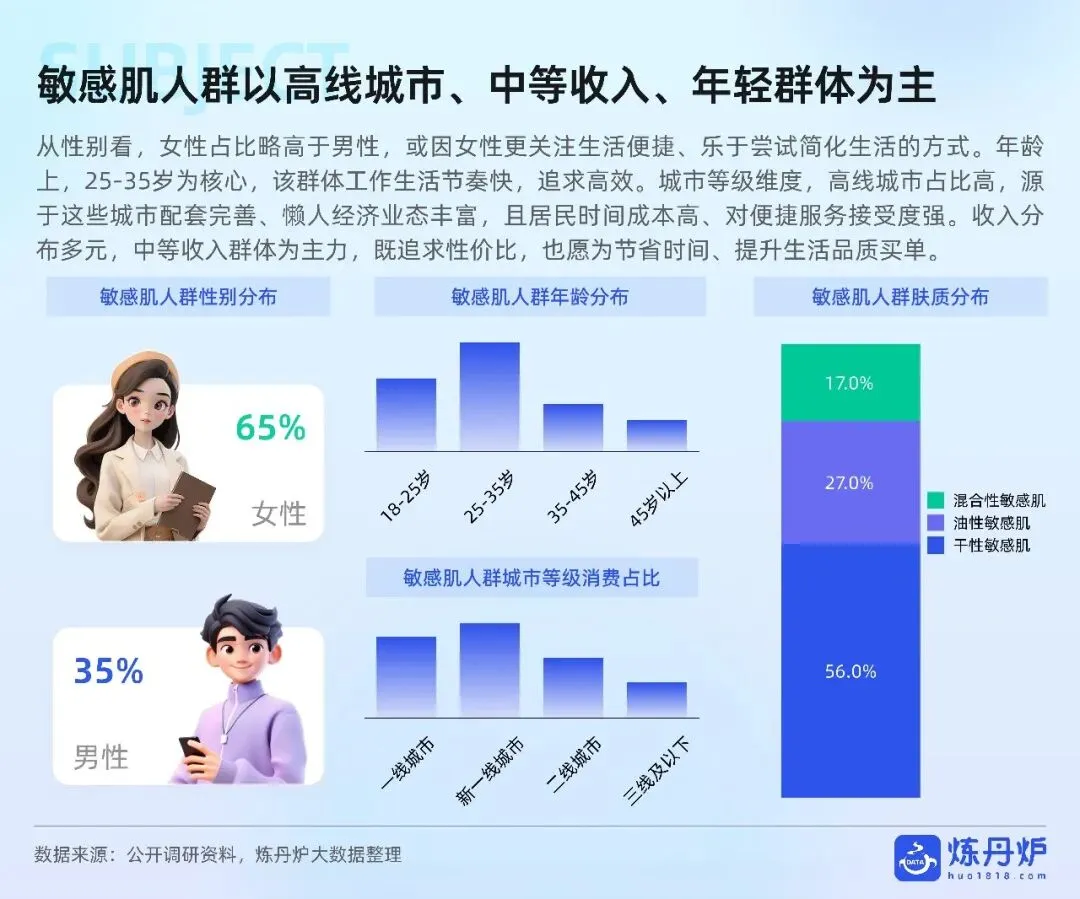 SUBJECT

敏感肌人群以高线城市、中等收入、年轻群体为主

从性别看，女性占比略高于男性，或因女性更关注生活便捷、乐于尝试简化生活的方式。年龄上，25-35岁为核心，该群体工作生活节奏快，追求高效。城市等级维度，高线城市占比高，源于这些城市配套完善、懒人经济业态丰富，且居民时间成本高、对便捷服务接受度强。收入分布多元，中等收入群体为主力，既追求性价比，也愿为节省时间、提升生活品质买单。

敏感肌人群性别分布

65%
女性

35%
男性

敏感肌人群年龄分布

18-25岁
25-35岁
35-45岁
45岁以上

敏感肌人群城市等级消费占比

一线城市
新一线城市
二线城市
三线及以下

敏感肌人群肤质分布

17.0%
27.0%
56.0%

混合性敏感肌
油性敏感肌
干性敏感肌

数据来源：公开调研资料，炼丹炉大数据整理

DATA
炼丹炉
huo1818.com